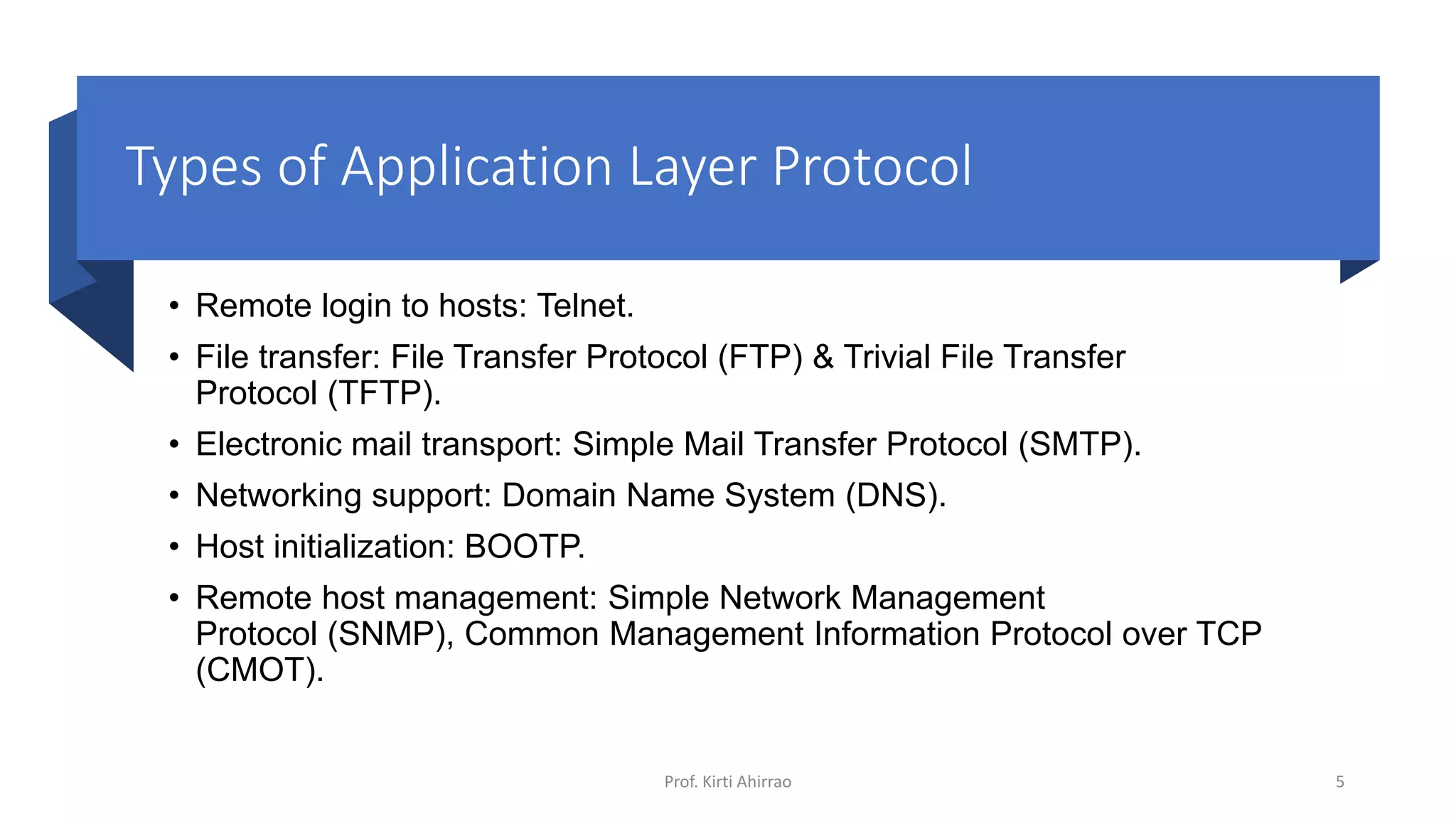 Types of Application Layer Protocol

• Remote login to hosts: Telnet.

• File transfer: File Transfer Protocol (FTP) & Trivial File Transfer Protocol (TFTP).

• Electronic mail transport: Simple Mail Transfer Protocol (SMTP).

• Networking support: Domain Name System (DNS).

• Host initialization: BOOTP.

• Remote host management: Simple Network Management Protocol (SNMP), Common Management Information Protocol over TCP (CMOT).

Prof. Kirti Ahirrao

5